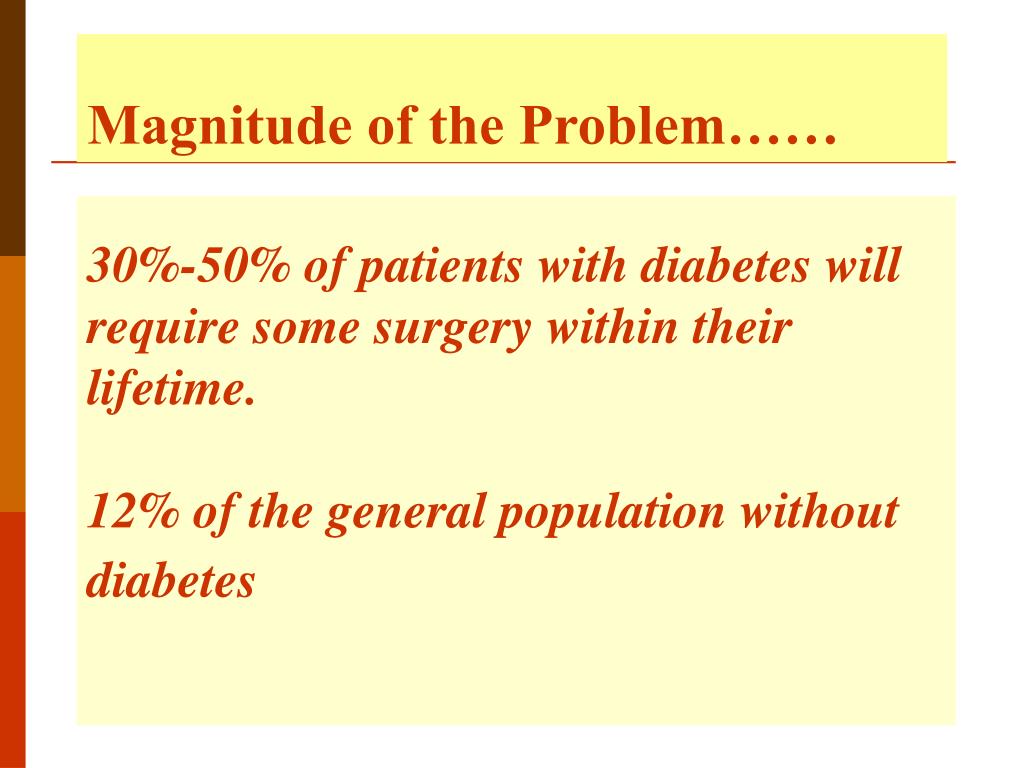 Magnitude of the Problem……

30%-50% of patients with diabetes will require some surgery within their lifetime.

12% of the general population without diabetes